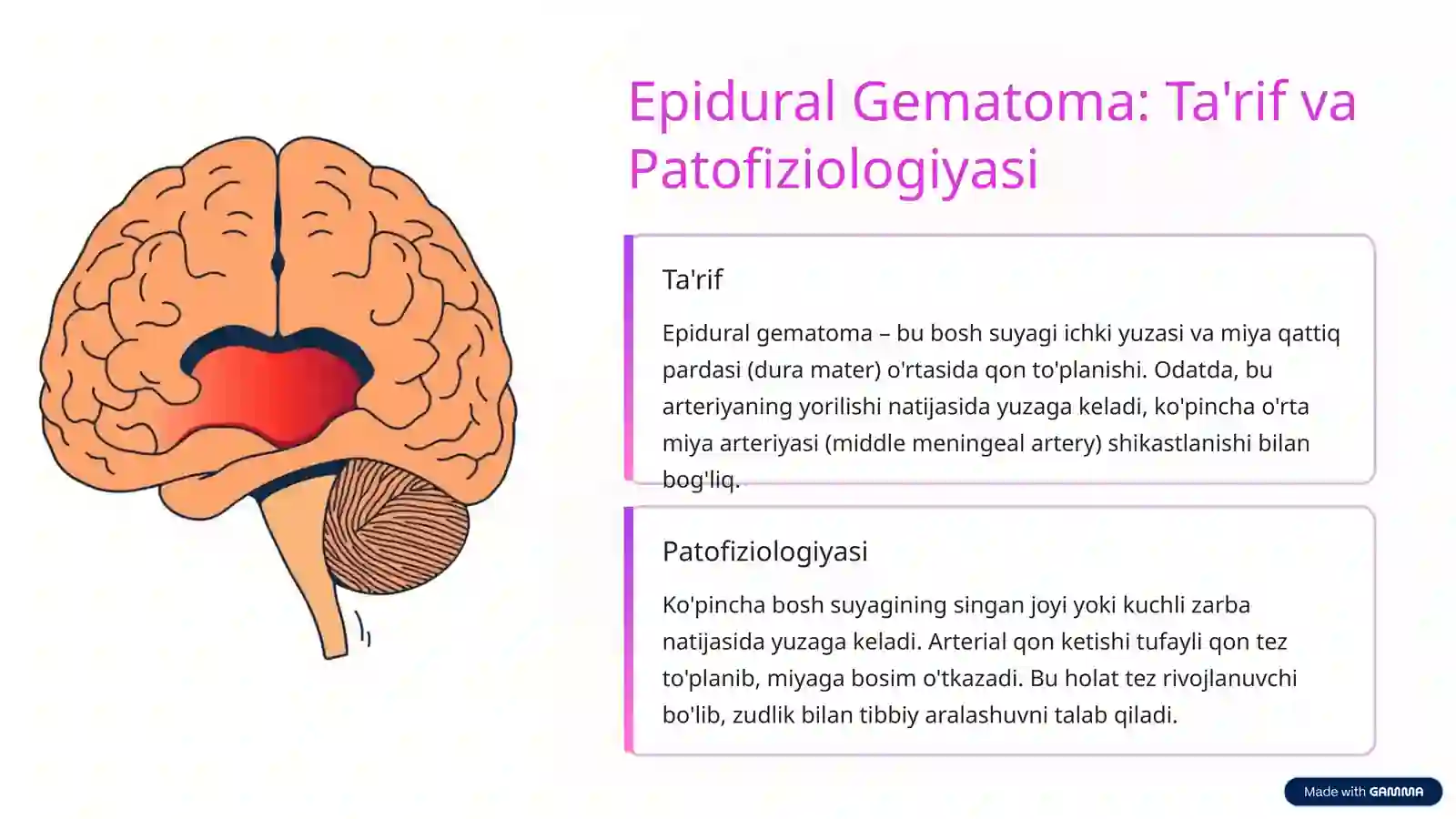 Epidural Gematoma: Ta'rif va Patofiziologiyasi

Ta'rif

Epidural gematoma – bu bosh suyagi ichki yuzasi va miya qattiq pardasi (dura mater) o'rtasida qon to'planishi. Odatda, bu arteriyaning yorilishi natijasida yuzaga keladi, ko'pincha o'rta miya arteriyasi (middle meningeal artery) shikastlanishi bilan bog'liq.

Patofiziologiyasi

Ko'pincha bosh suyagining singan joyi yoki kuchli zarba natijasida yuzaga keladi. Arterial qon ketishi tufayli qon tez to'planib, miyaga bosim o'tkazadi. Bu holat tez rivojlanuvchi bo'lib, zudlik bilan tibbiy aralashuvni talab qiladi.

Made with GAMMA